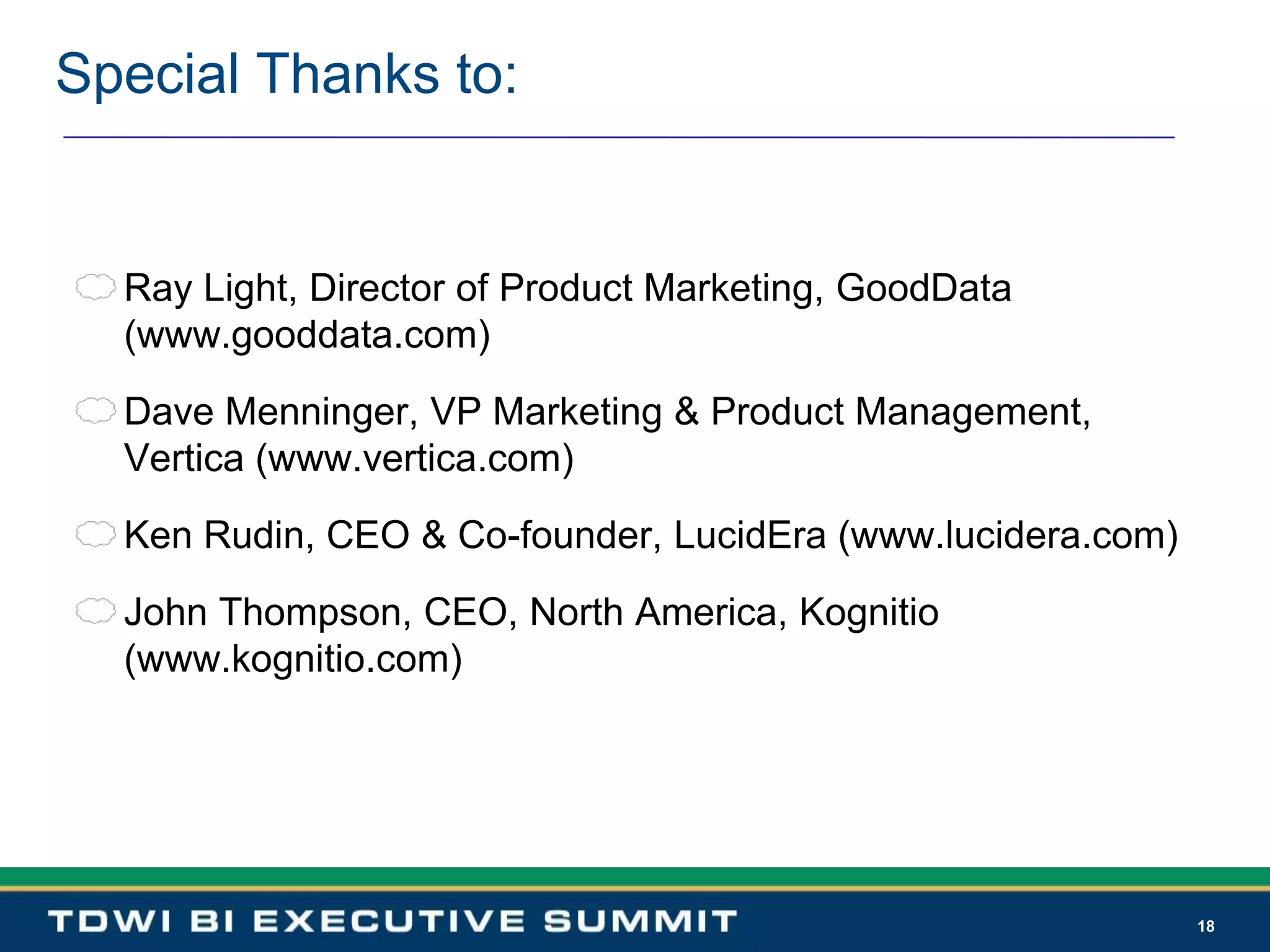 Special Thanks to:

Ray Light, Director of Product Marketing, GoodData (www.gooddata.com)

Dave Menninger, VP Marketing & Product Management, Vertica (www.vertica.com)

Ken Rudin, CEO & Co-founder, LucidEra (www.lucidera.com)

John Thompson, CEO, North America, Kognitio (www.kognitio.com)

TDWI BI EXECUTIVE SUMMIT

18